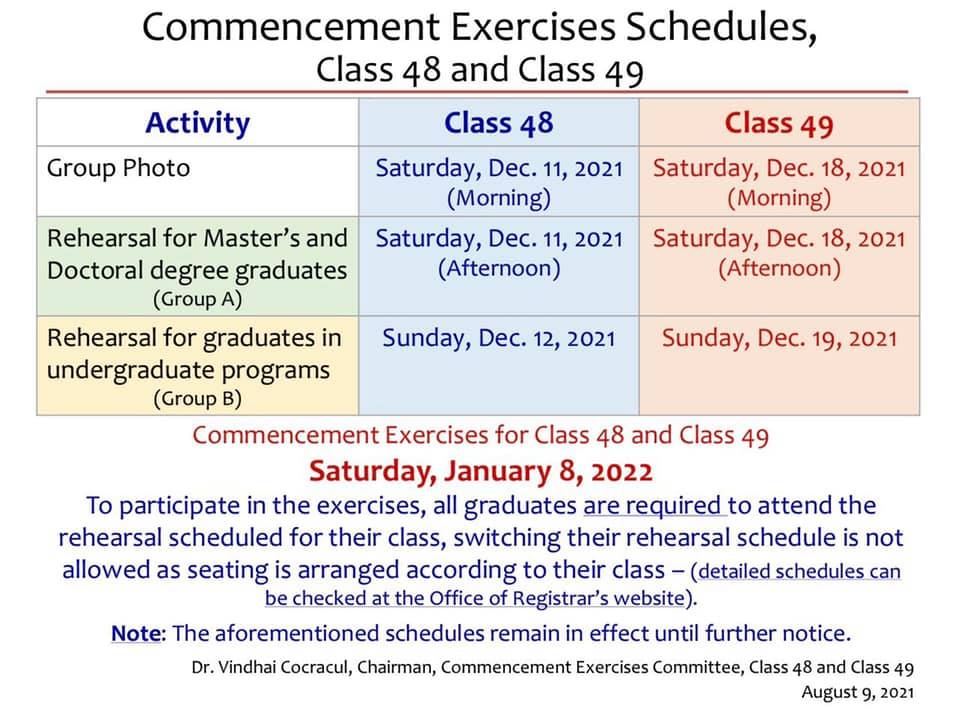 Commencement Exercises Schedules,
Class 48 and Class 49

| Activity | Class 48 | Class 49 |
|---|---|---|
| Group Photo | Saturday, Dec. 11, 2021 (Morning) | Saturday, Dec. 18, 2021 (Morning) |
| Rehearsal for Master's and Doctoral degree graduates (Group A) | Saturday, Dec. 11, 2021 (Afternoon) | Saturday, Dec. 18, 2021 (Afternoon) |
| Rehearsal for graduates in undergraduate programs (Group B) | Sunday, Dec. 12, 2021 | Sunday, Dec. 19, 2021 |

Commencement Exercises for Class 48 and Class 49
Saturday, January 8, 2022

To participate in the exercises, all graduates are required to attend the rehearsal scheduled for their class, switching their rehearsal schedule is not allowed as seating is arranged according to their class – (detailed schedules can be checked at the Office of Registrar's website).

Note: The aforementioned schedules remain in effect until further notice.

Dr. Vindhai Cocracul, Chairman, Commencement Exercises Committee, Class 48 and Class 49
August 9, 2021